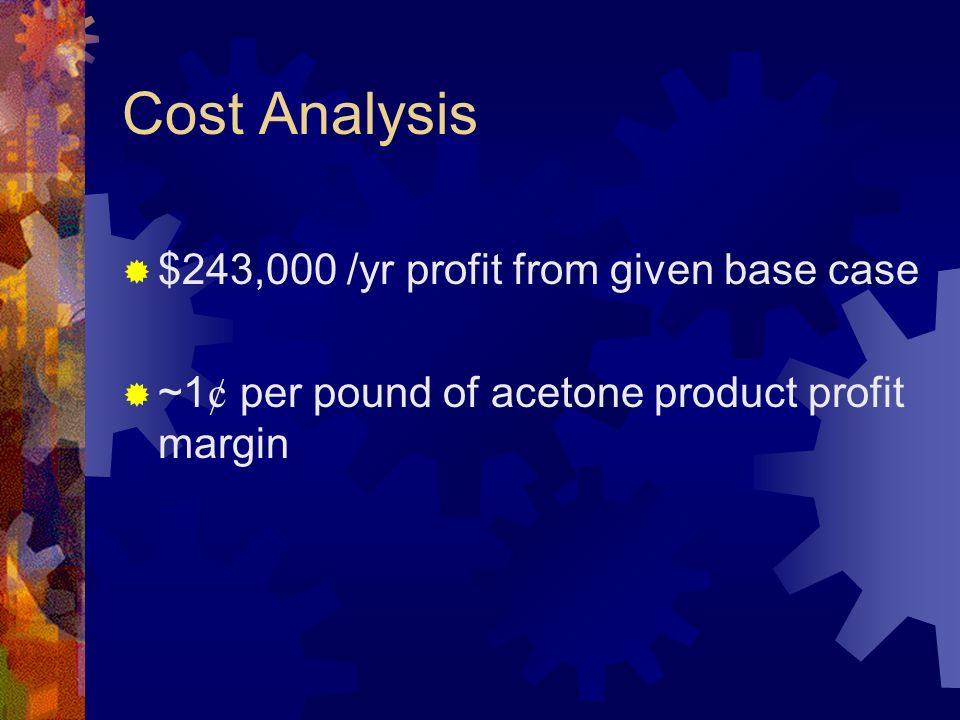 Cost Analysis

$243,000 /yr profit from given base case

~1¢ per pound of acetone product profit margin